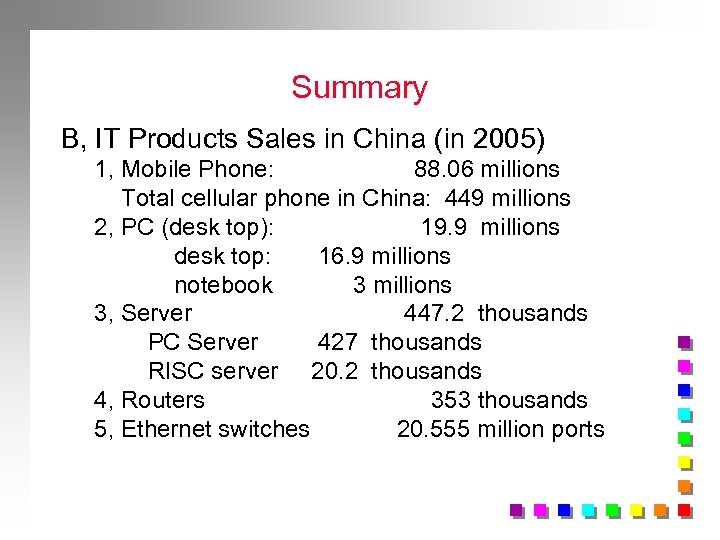 Summary

B, IT Products Sales in China (in 2005)

1, Mobile Phone: 88.06 millions

Total cellular phone in China: 449 millions

2, PC (desk top): 19.9 millions

desk top: 16.9 millions

notebook 3 millions

3, Server 447.2 thousands

PC Server 427 thousands

RISC server 20.2 thousands

4, Routers 353 thousands

5, Ethernet switches 20.555 million ports